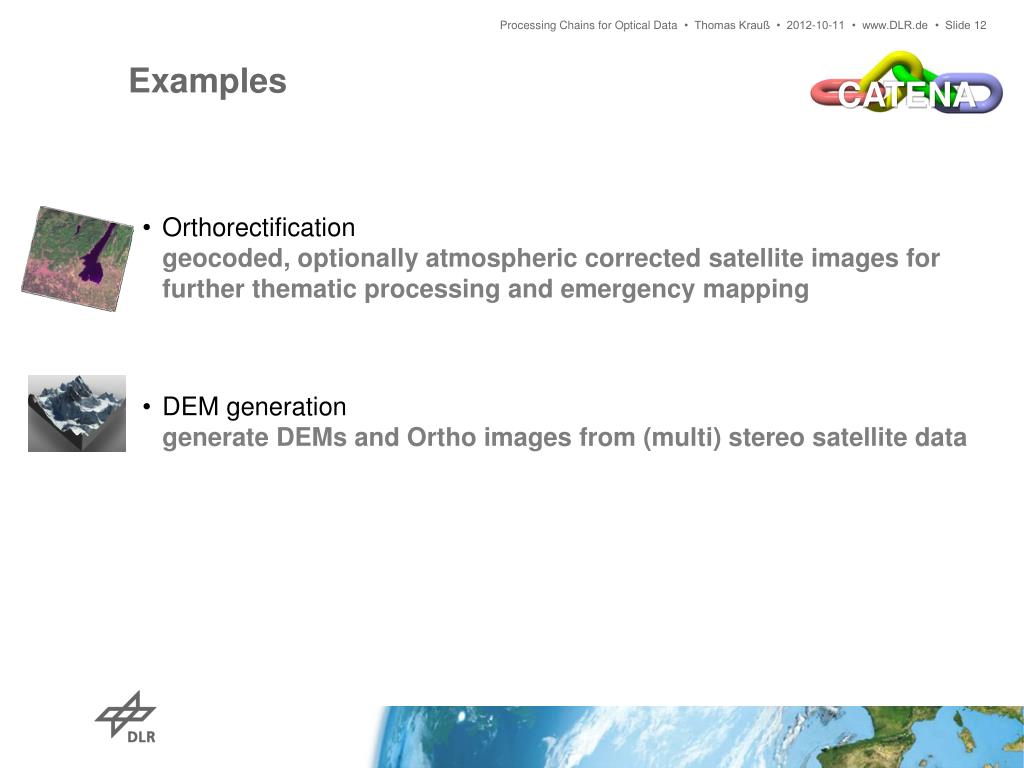 Processing Chains for Optical Data • Thomas Krauß • 2012-10-11 • www.DLR.de • Slide 12

Examples

CATENA

• Orthorectification
geocoded, optionally atmospheric corrected satellite images for further thematic processing and emergency mapping

• DEM generation
generate DEMs and Ortho images from (multi) stereo satellite data

DLR